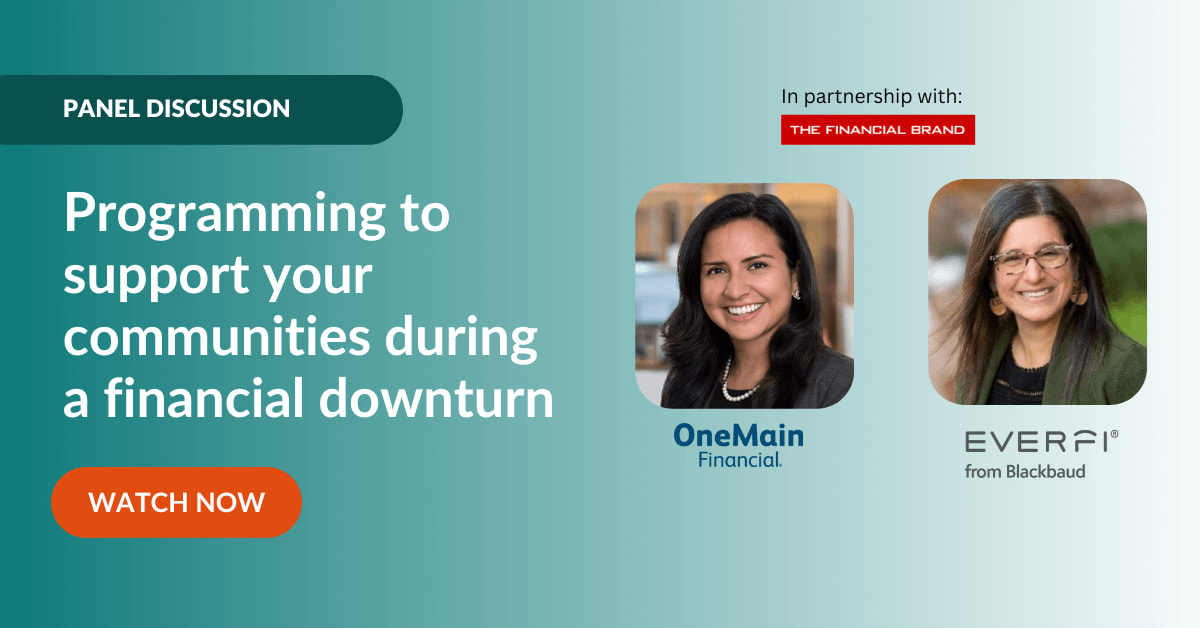 PANEL DISCUSSION

Programming to support your communities during a financial downturn

WATCH NOW

In partnership with:

THE FINANCIAL BRAND

OneMain Financial.

EVERFI®
from Blackbaud